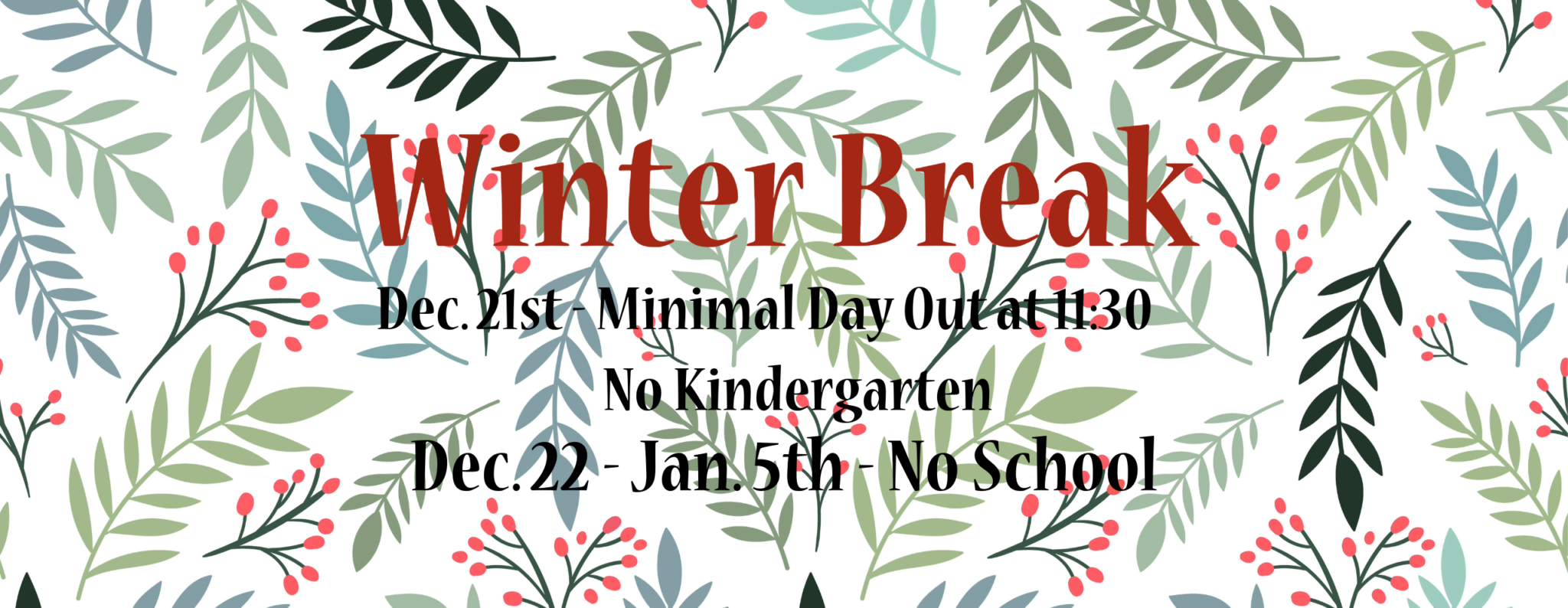 Winter Break

Dec. 21st - Minimal Day Out at 11:30
No Kindergarten

Dec. 22 - Jan. 5th - No School